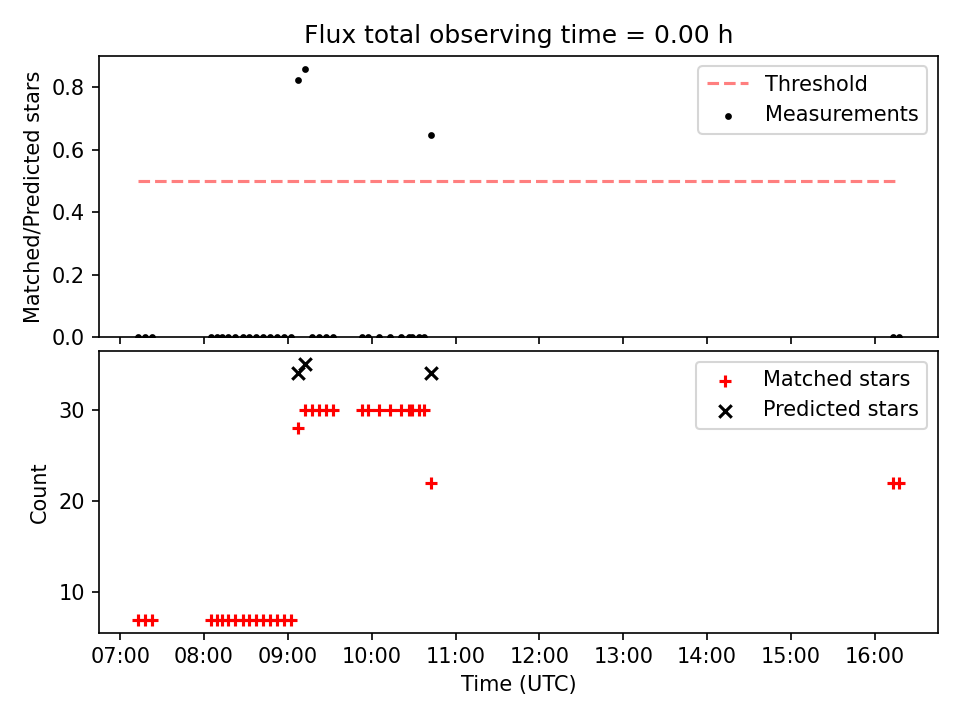 Flux total observing time = 0.00 h

Matched/Predicted stars
0.8
0.6
0.4
0.2
0.0

Threshold
Measurements

Count
30
20
10

Matched stars
Predicted stars

07:00 08:00 09:00 10:00 11:00 12:00 13:00 14:00 15:00 16:00
Time (UTC)